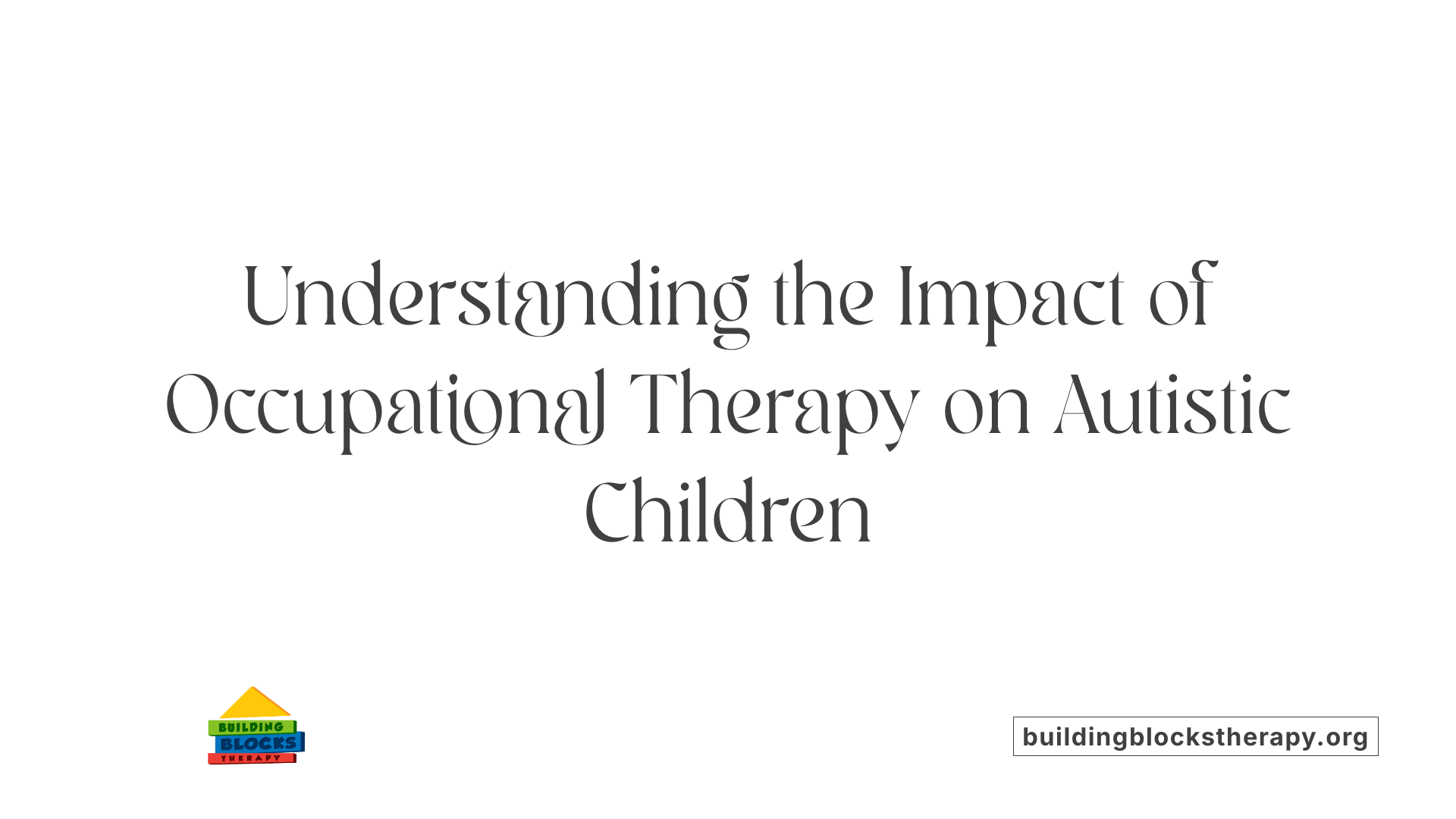 Understanding the Impact of Occupational Therapy on Autistic Children

BUILDING
BLOCKS
THERAPY

buildingblockstherapy.org